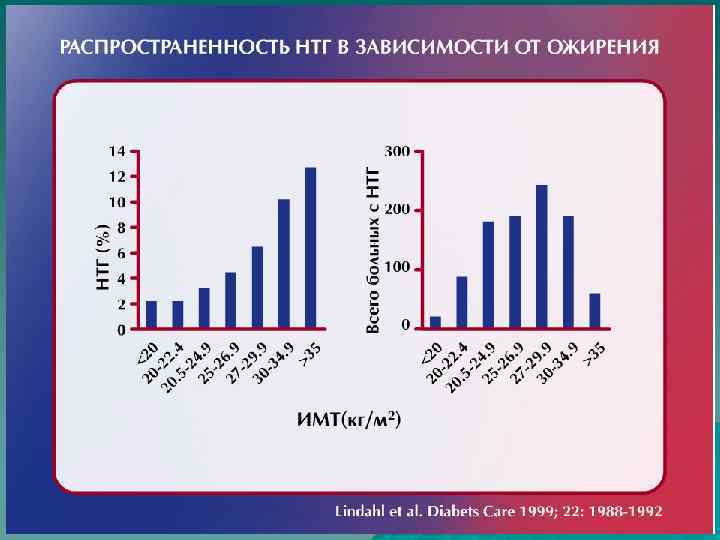 РАСПРОСТРАНЕННОСТЬ НТГ В ЗАВИСИМОСТИ ОТ ОЖИРЕНИЯ

НТГ (%)

14
12
10
8
6
4
2
0

<20
20-22.4
20.5-24.9
25-26.9
27-29.9
30-34.9
>35

Всего больных с НТГ

300
200
100
0

<20
20-22.4
20.5-24.9
25-26.9
27-29.9
30-34.9
>35

ИМТ(кг/м$^2$)

Lindahl et al. Diabets Care 1999; 22: 1988-1992